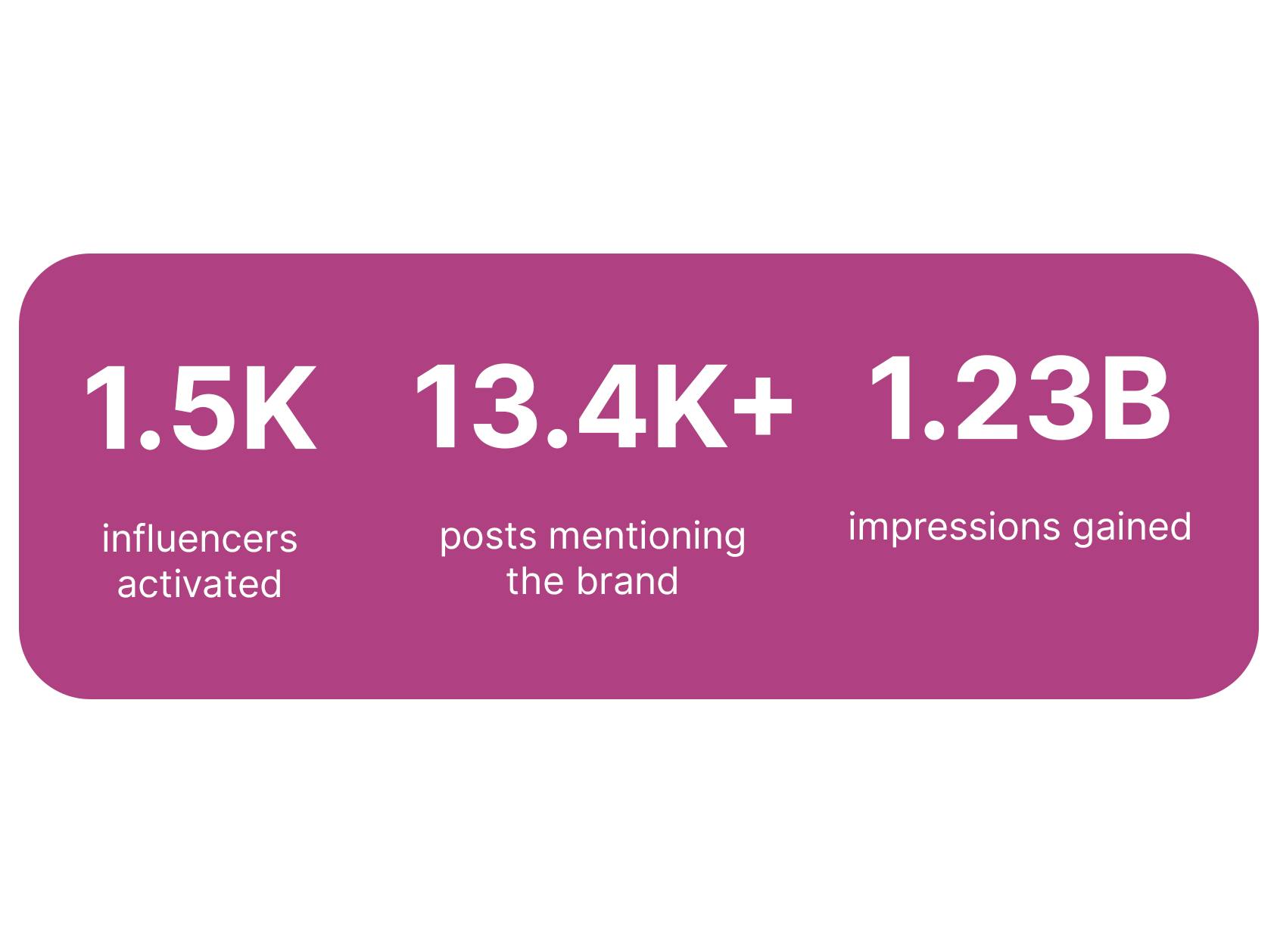 1.5K

influencers activated

13.4K+

posts mentioning the brand

1.23B

impressions gained